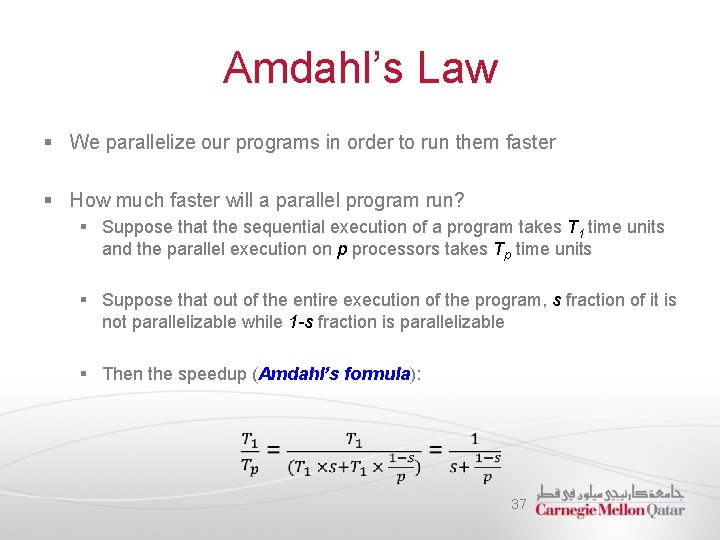 Amdahl's Law

▪ We parallelize our programs in order to run them faster

▪ How much faster will a parallel program run?

▪ Suppose that the sequential execution of a program takes $T_1$ time units and the parallel execution on $p$ processors takes $T_p$ time units

▪ Suppose that out of the entire execution of the program, $s$ fraction of it is not parallelizable while $1-s$ fraction is parallelizable

▪ Then the speedup (Amdahl's formula):

$\frac{T_1}{T_p} = \frac{T_1}{(T_1 \times s + T_1 \times \frac{1-s}{p})} = \frac{1}{s + \frac{1-s}{p}}$

37

جامعة كارنيجي ميلون في قطر
Carnegie Mellon Qatar